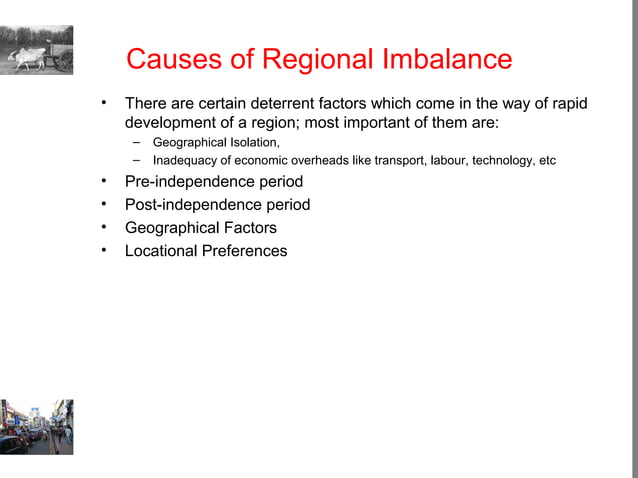 Causes of Regional Imbalance

• There are certain deterrent factors which come in the way of rapid development of a region; most important of them are:
– Geographical Isolation,
– Inadequacy of economic overheads like transport, labour, technology, etc
• Pre-independence period
• Post-independence period
• Geographical Factors
• Locational Preferences